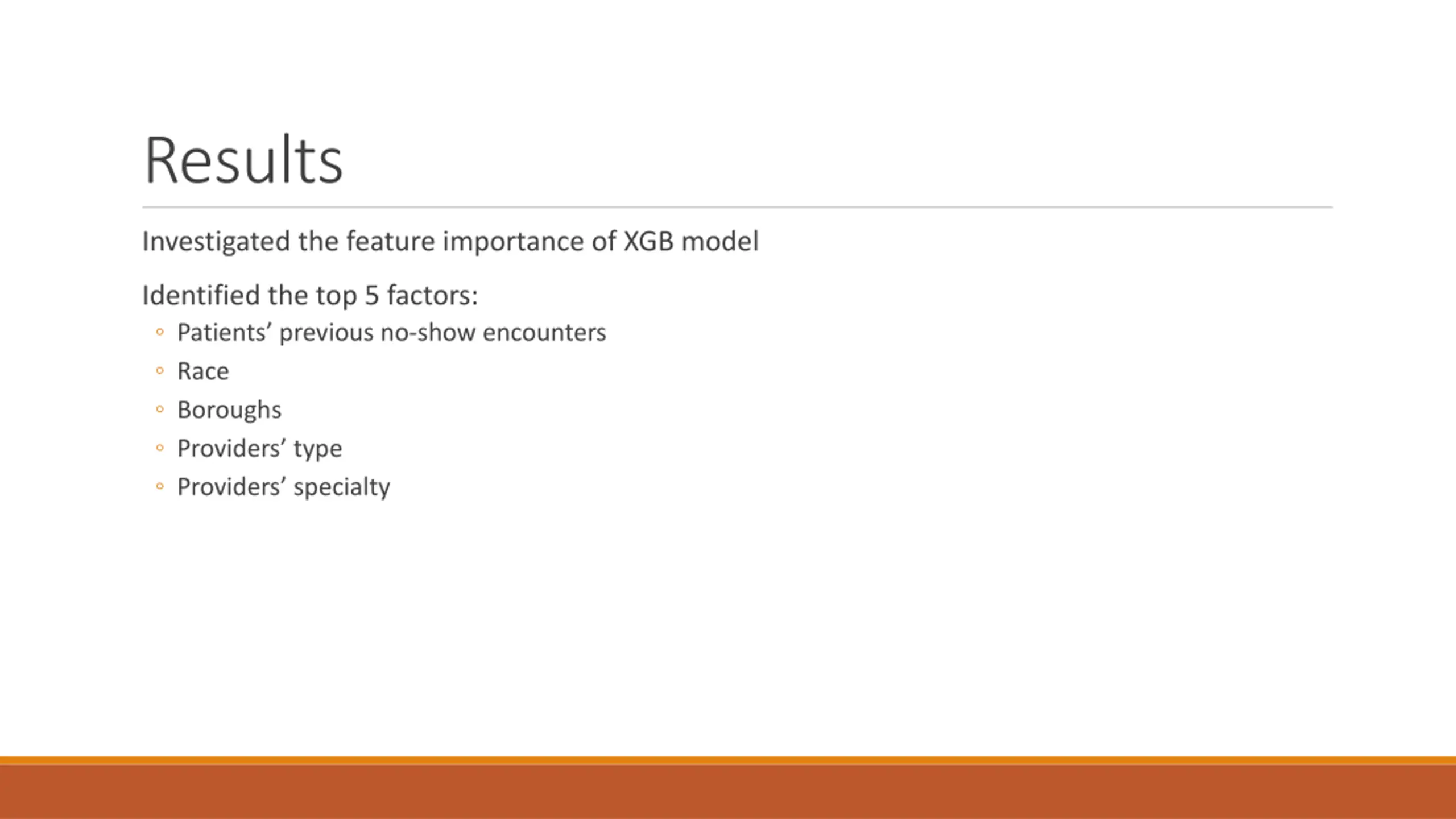 Results

Investigated the feature importance of XGB model

Identified the top 5 factors:
◦ Patients’ previous no-show encounters
◦ Race
◦ Boroughs
◦ Providers’ type
◦ Providers’ specialty